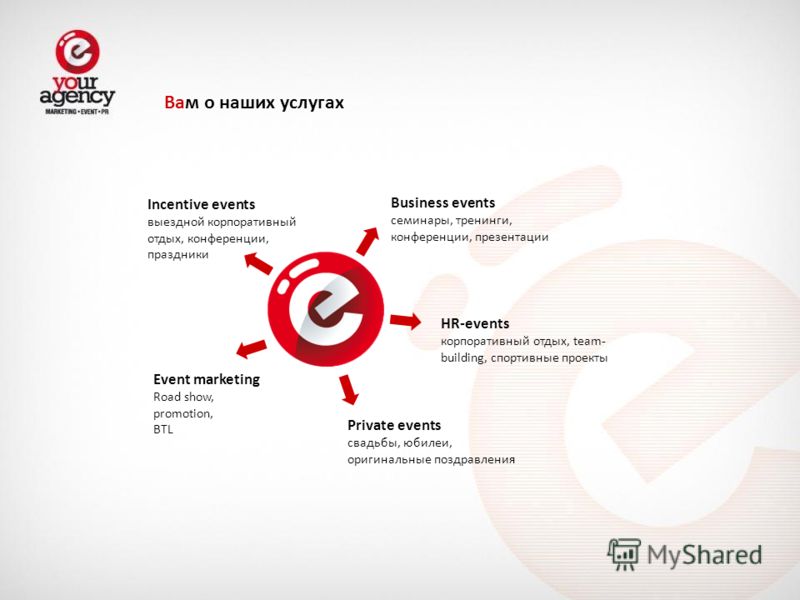 your agency
MARKETING • EVENT • PR

Вам о наших услугах

Incentive events
выездной корпоративный отдых, конференции, праздники

Business events
семинары, тренинги, конференции, презентации

HR-events
корпоративный отдых, team-building, спортивные проекты

Event marketing
Road show, promotion, BTL

Private events
свадьбы, юбилеи, оригинальные поздравления

MyShared